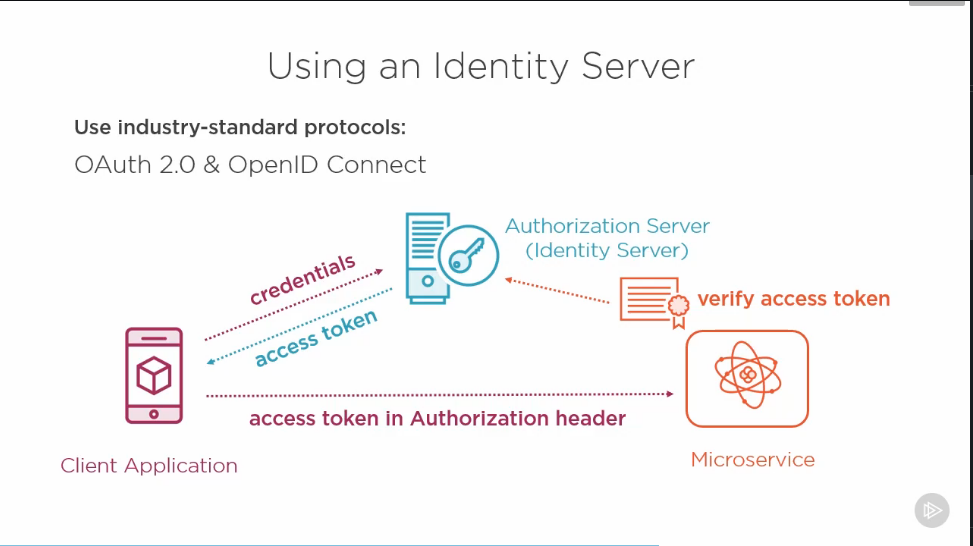 Using an Identity Server

Use industry-standard protocols:

OAuth 2.0 & OpenID Connect

Authorization Server (Identity Server)

credentials

access token

verify access token

access token in Authorization header

Client Application

Microservice